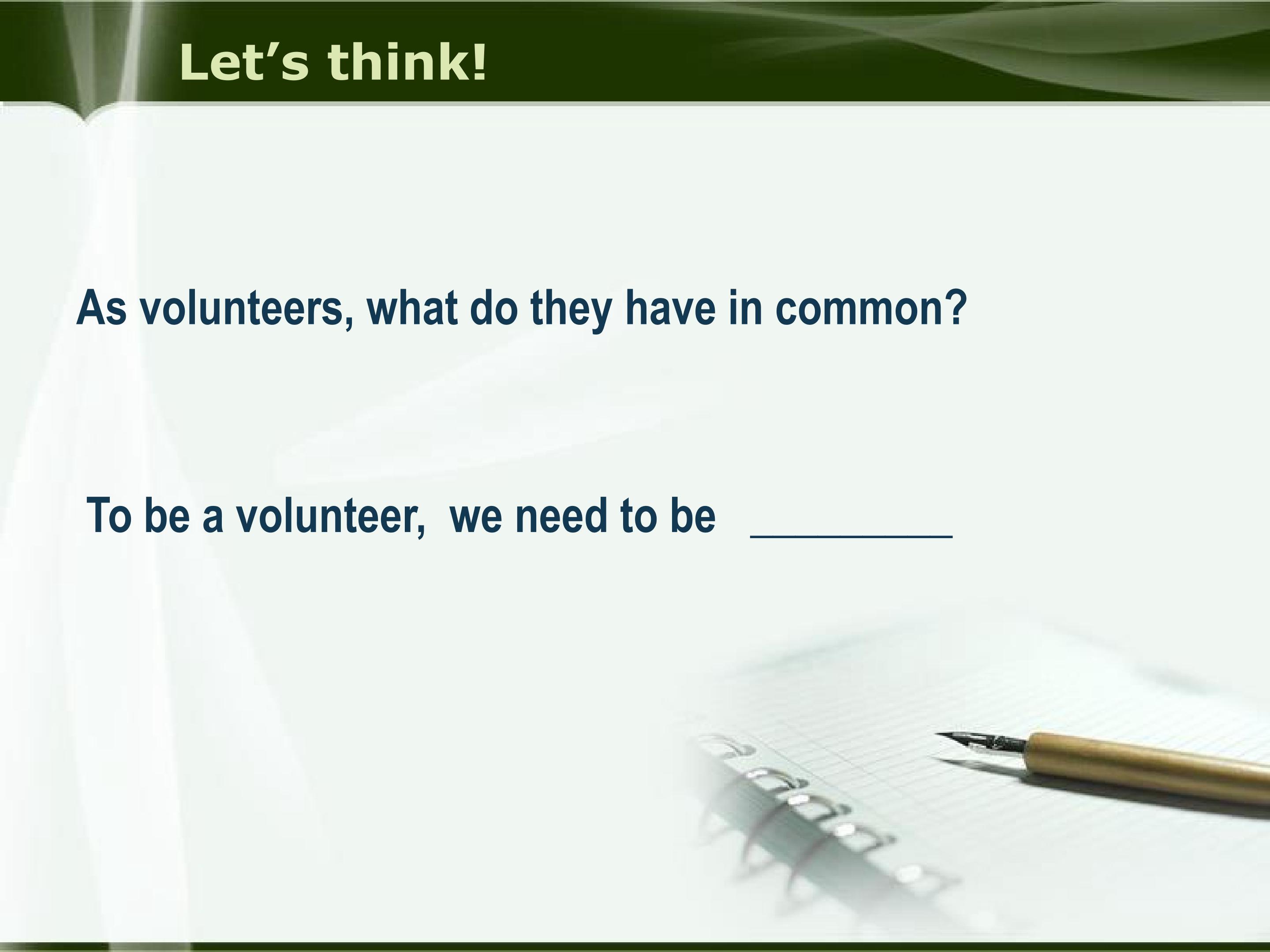 Let's think!

As volunteers, what do they have in common?

To be a volunteer, we need to be ____